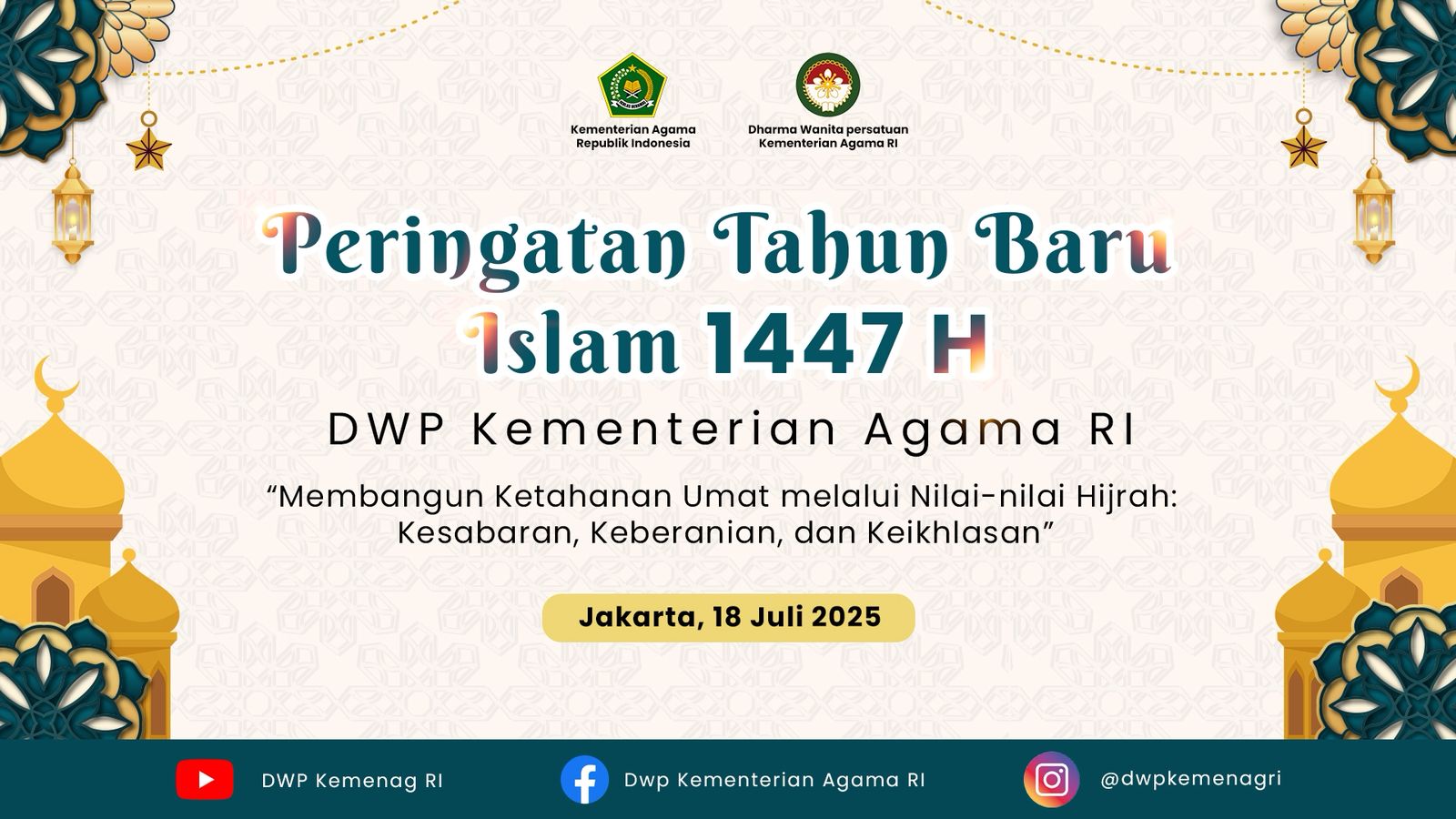 Kementerian Agama Republik Indonesia

Dharma Wanita persatuan Kementerian Agama RI

Peringatan Tahun Baru Islam 1447 H

DWP Kementerian Agama RI

“Membangun Ketahanan Umat melalui Nilai-nilai Hijrah: Kesabaran, Keberanian, dan Keikhlasan”

Jakarta, 18 Juli 2025

DWP Kemenag RI

Dwp Kementerian Agama RI

@dwpkemenagri